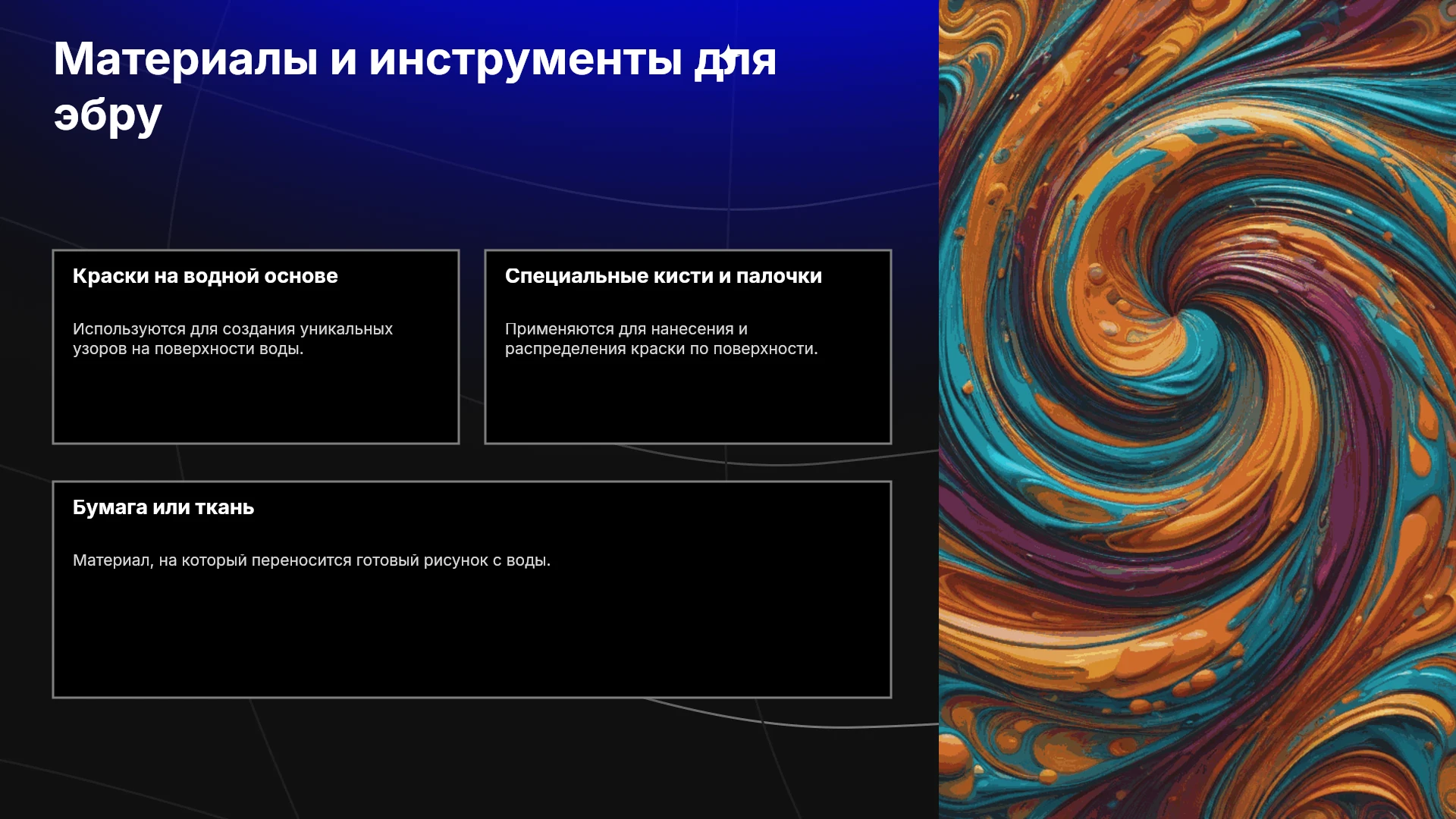 Материалы и инструменты для эбру

Краски на водной основе

Используются для создания уникальных узоров на поверхности воды.

Специальные кисти и палочки

Применяются для нанесения и распределения краски по поверхности.

Бумага или ткань

Материал, на который переносится готовый рисунок с воды.